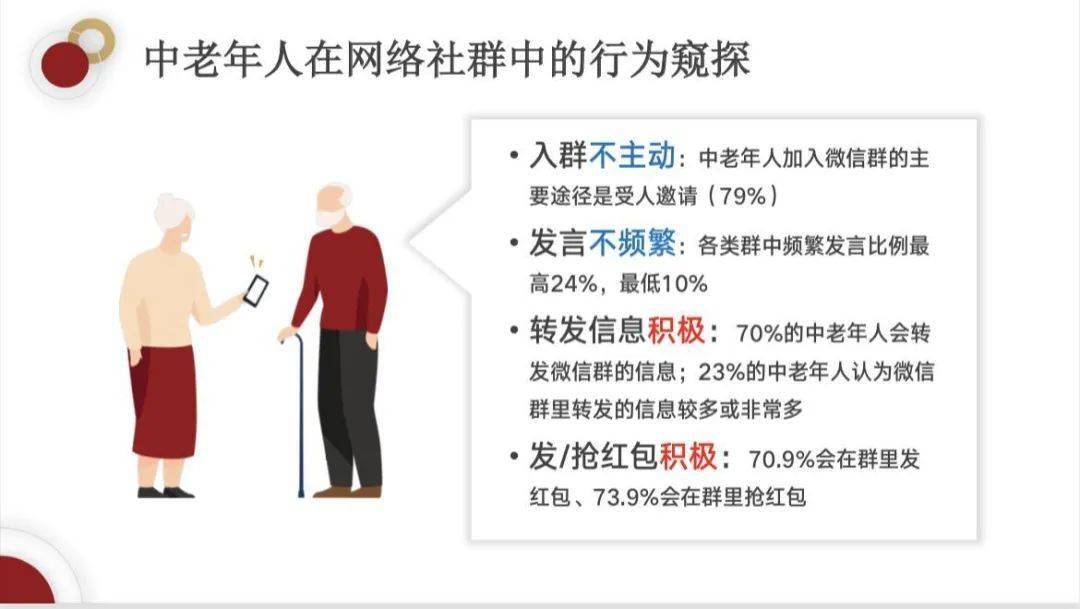 中老年人在网络社群中的行为窥探

• 入群不主动：中老年人加入微信群的主要途径是受人邀请（79%）

• 发言不频繁：各类群中频繁发言比例最高24%，最低10%

• 转发信息积极：70%的中老年人会转发微信群的信息；23%的中老年人认为微信群里转发的信息较多或非常多

• 发/抢红包积极：70.9%会在群里发红包、73.9%会在群里抢红包